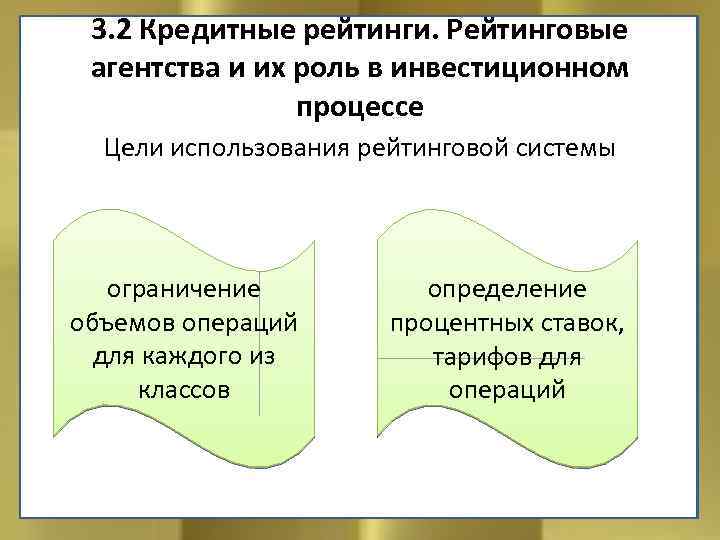 3.2 Кредитные рейтинги. Рейтинговые агентства и их роль в инвестиционном процессе

Цели использования рейтинговой системы

ограничение объемов операций для каждого из классов

определение процентных ставок, тарифов для операций